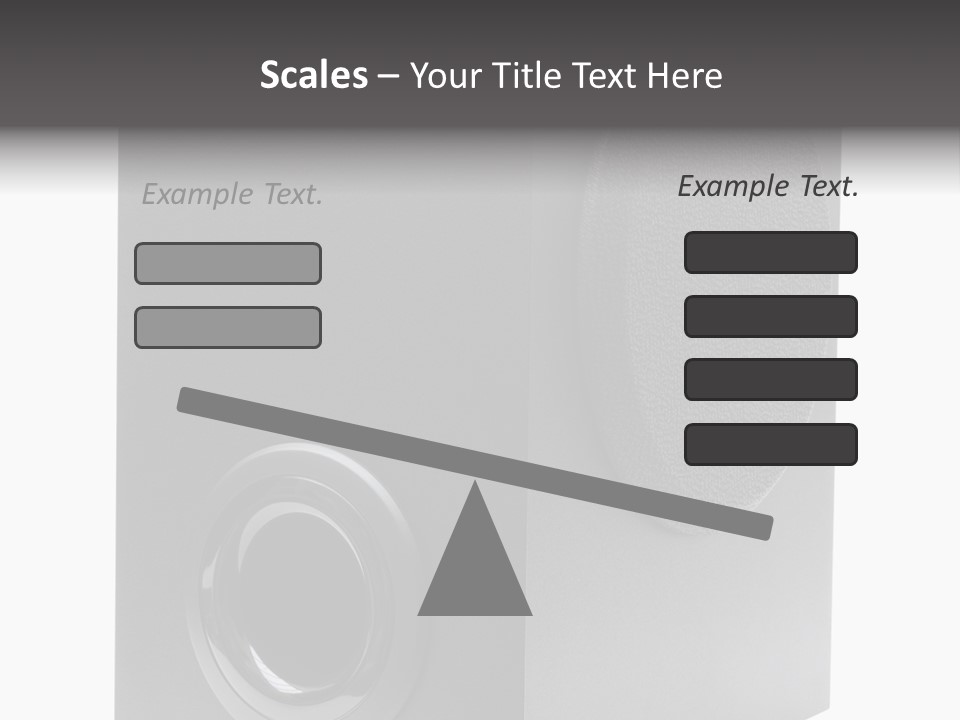 Scales – Your Title Text Here

Example Text.

Example Text.